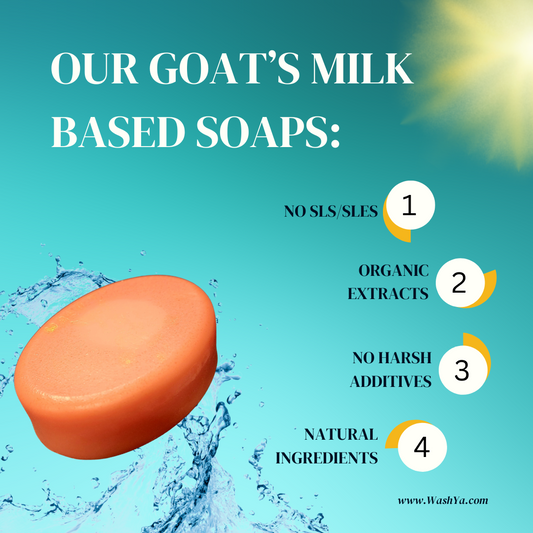 OUR GOAT'S MILK BASED SOAPS:

NO SLS/SLES 1

ORGANIC EXTRACTS 2

NO HARSH ADDITIVES 3

NATURAL INGREDIENTS 4

www.WashYa.com